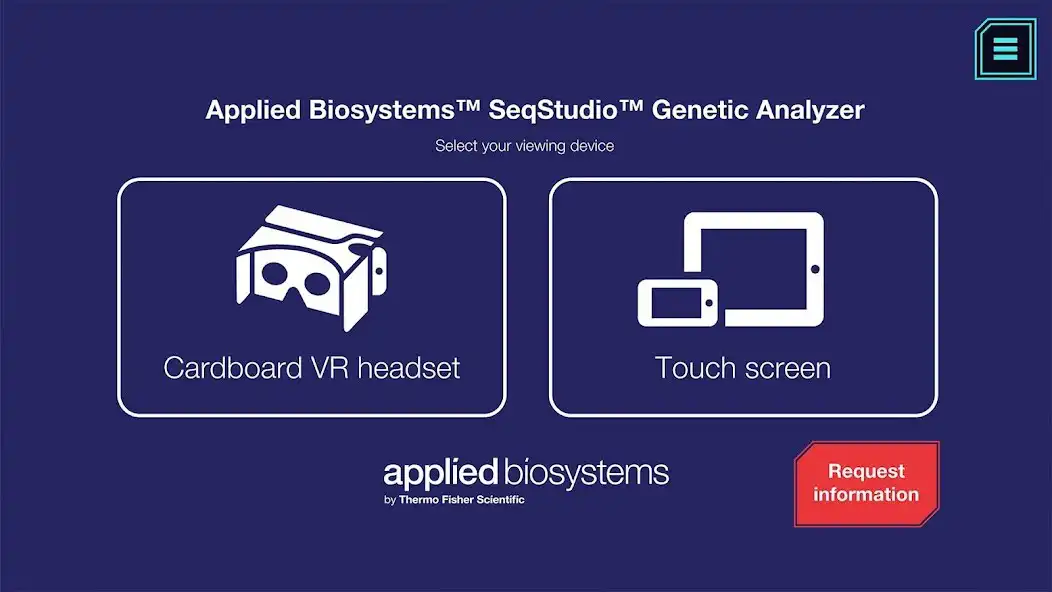 Applied Biosystems™ SeqStudio™ Genetic Analyzer

Select your viewing device

Cardboard VR headset

Touch screen

applied biosystems
by Thermo Fisher Scientific

Request information